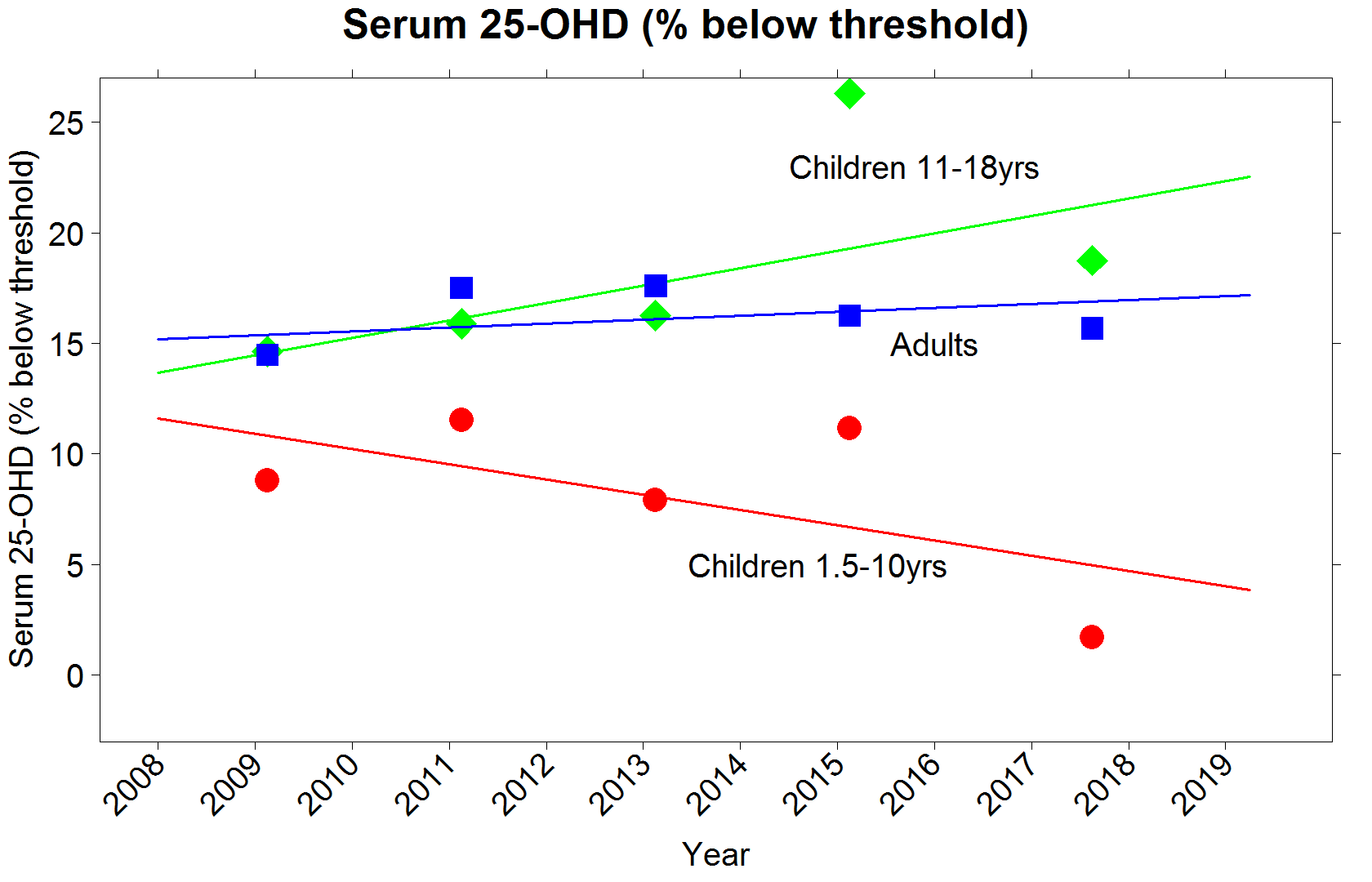 Serum 25-OHD (% below threshold)

Serum 25-OHD (% below threshold)

25
20
15
10
5
0

Children 11-18yrs

Adults

Children 1.5-10yrs

2008
2009
2010
2011
2012
2013
2014
2015
2016
2017
2018
2019

Year